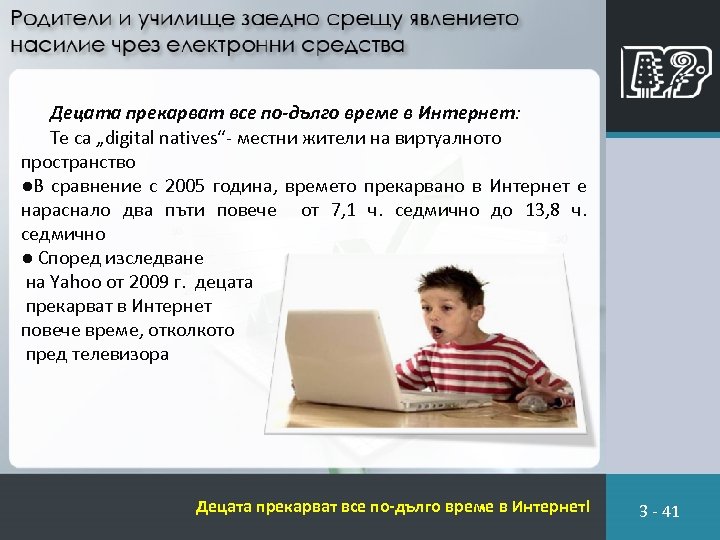 Родители и училище заедно срещу явлението насилие чрез електронни средства

Децата прекарват все по-дълго време в Интернет:

Те са „digital natives“- местни жители на виртуалното пространство

●В сравнение с 2005 година, времето прекарвано в Интернет е нараснало два пъти повече от 7,1 ч. седмично до 13,8 ч. седмично

● Според изследване на Yahoo от 2009 г. децата прекарват в Интернет повече време, отколкото пред телевизора

Децата прекарват все по-дълго време в Интернет!

3 - 41